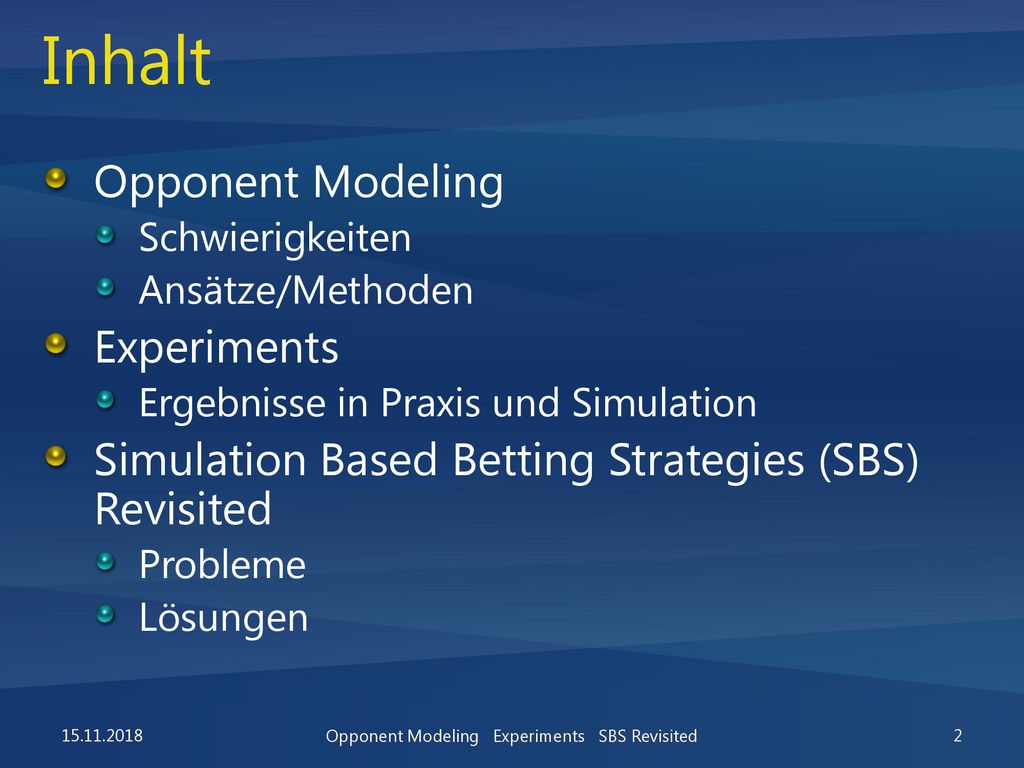 Inhalt

Opponent Modeling

Schwierigkeiten

Ansätze/Methoden

Experiments

Ergebnisse in Praxis und Simulation

Simulation Based Betting Strategies (SBS) Revisited

Probleme

Lösungen

15.11.2018

Opponent Modeling Experiments SBS Revisited

2